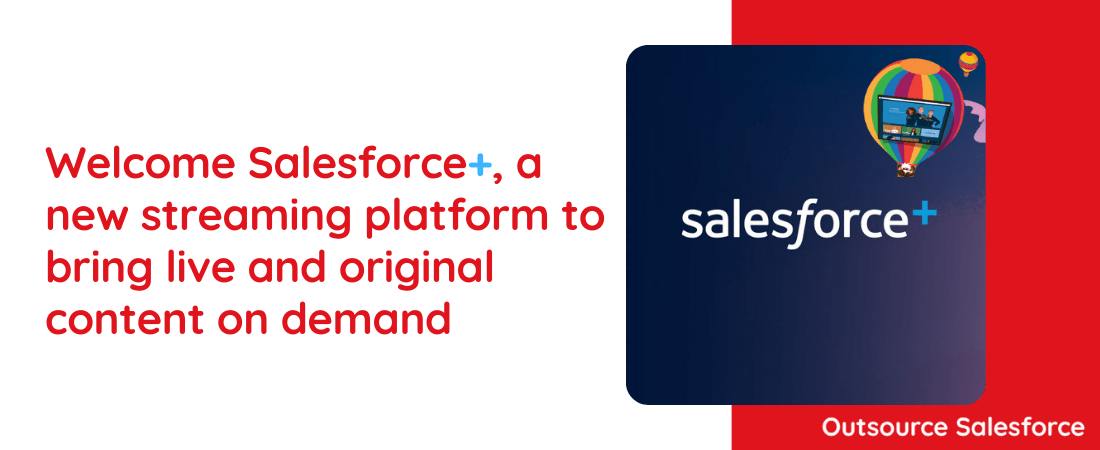 Welcome Salesforce+, a new streaming platform to bring live and original content on demand

salesforce+

Outsource Salesforce